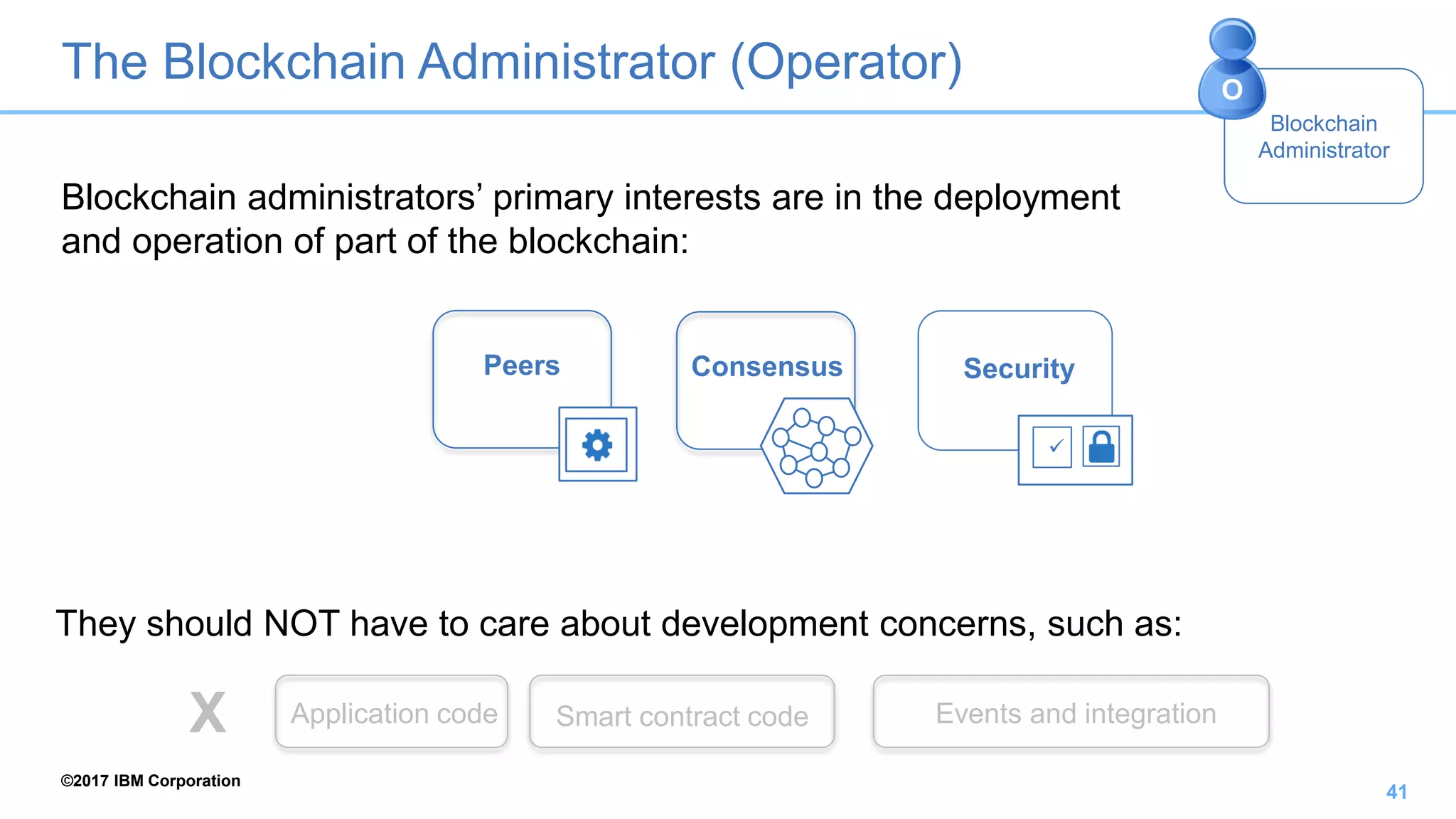 The Blockchain Administrator (Operator)

O
Blockchain Administrator

Blockchain administrators' primary interests are in the deployment and operation of part of the blockchain:

Peers

Consensus

Security

They should NOT have to care about development concerns, such as:

X

Application code

Smart contract code

Events and integration

©2017 IBM Corporation

41